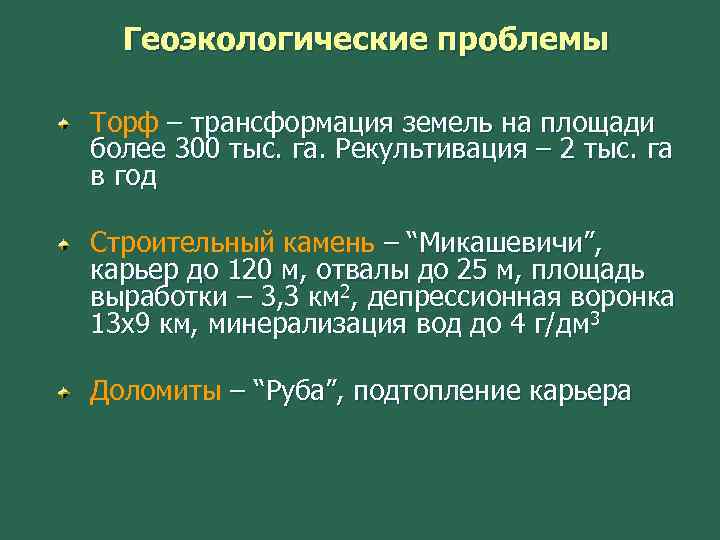 Геоэкологические проблемы

Торф – трансформация земель на площади более 300 тыс. га. Рекультивация – 2 тыс. га в год

Строительный камень – “Микашевичи”, карьер до 120 м, отвалы до 25 м, площадь выработки – 3,3 км$^2$, депрессионная воронка 13х9 км, минерализация вод до 4 г/дм$^3$

Доломиты – “Руба”, подтопление карьера